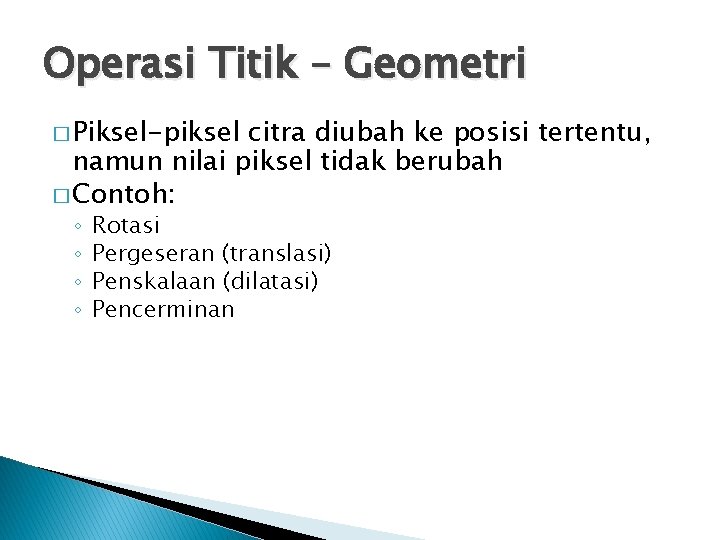 Operasi Titik – Geometri

□ Piksel-piksel citra diubah ke posisi tertentu, namun nilai piksel tidak berubah

□ Contoh:

◦ Rotasi
◦ Pergeseran (translasi)
◦ Penskalaan (dilatasi)
◦ Pencerminan